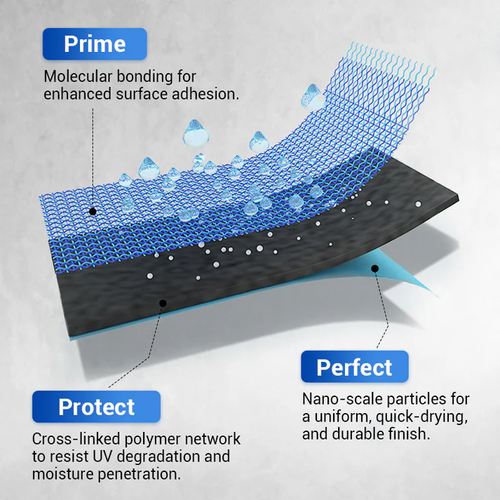 Prime

Molecular bonding for enhanced surface adhesion.

Perfect

Nano-scale particles for a uniform, quick-drying, and durable finish.

Protect

Cross-linked polymer network to resist UV degradation and moisture penetration.